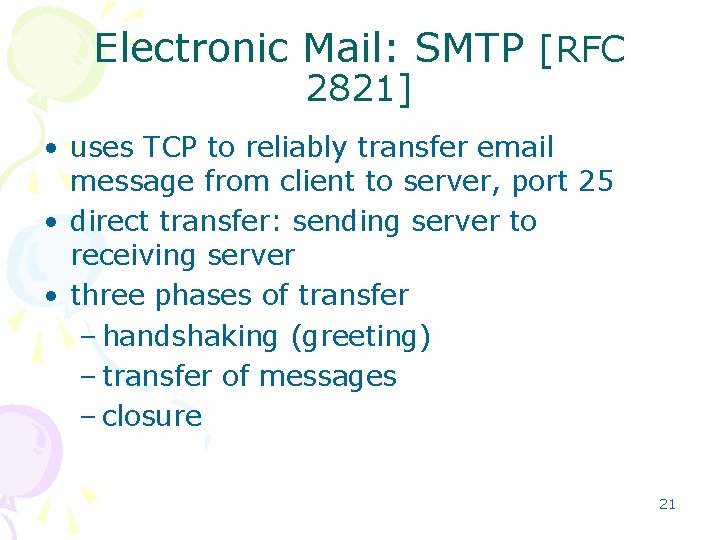 Electronic Mail: SMTP [RFC 2821]

• uses TCP to reliably transfer email message from client to server, port 25
• direct transfer: sending server to receiving server
• three phases of transfer
– handshaking (greeting)
– transfer of messages
– closure

21